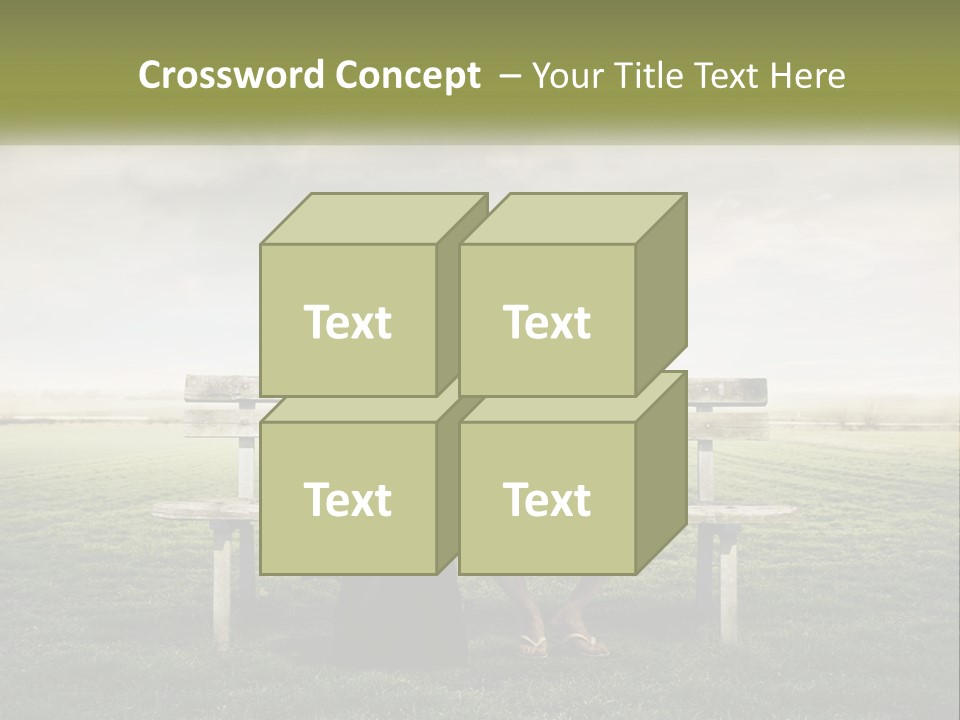 Crossword Concept – Your Title Text Here

Text

Text

Text

Text